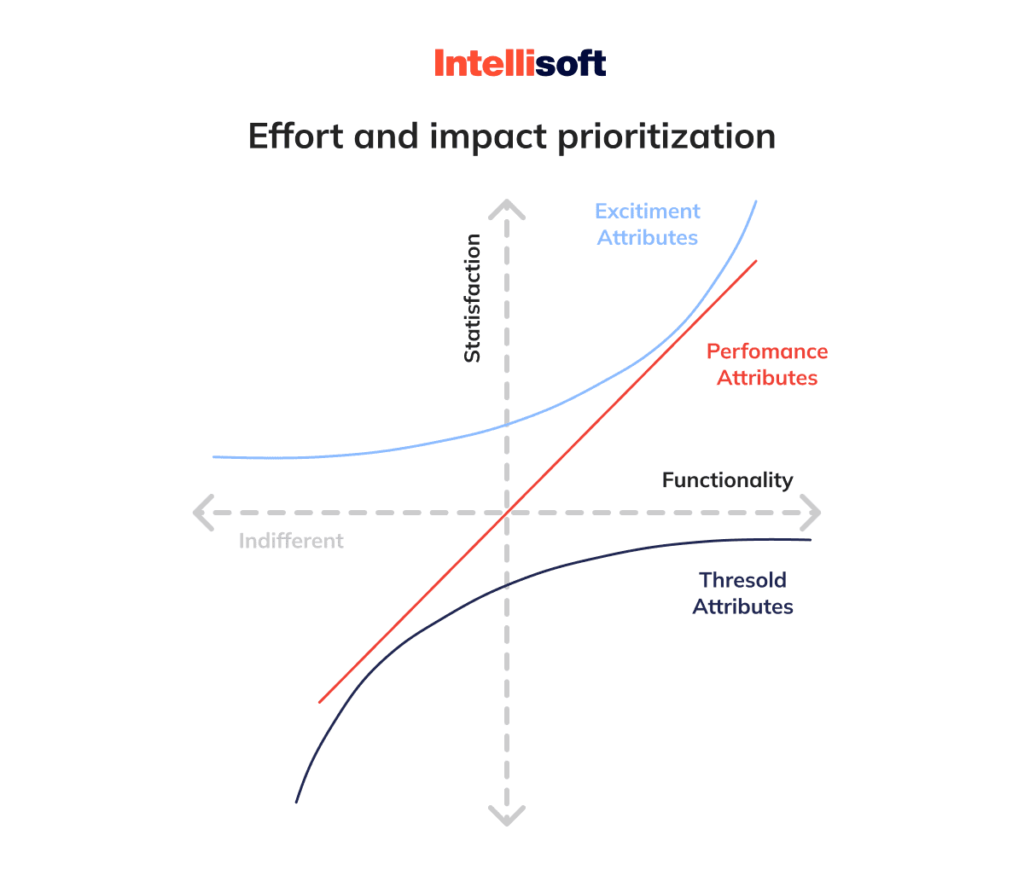 Intellisoft

Effort and impact prioritization

Excitiment Attributes

Statisfaction

Perfomance Attributes

Functionality

Indifferent

Thresold Attributes